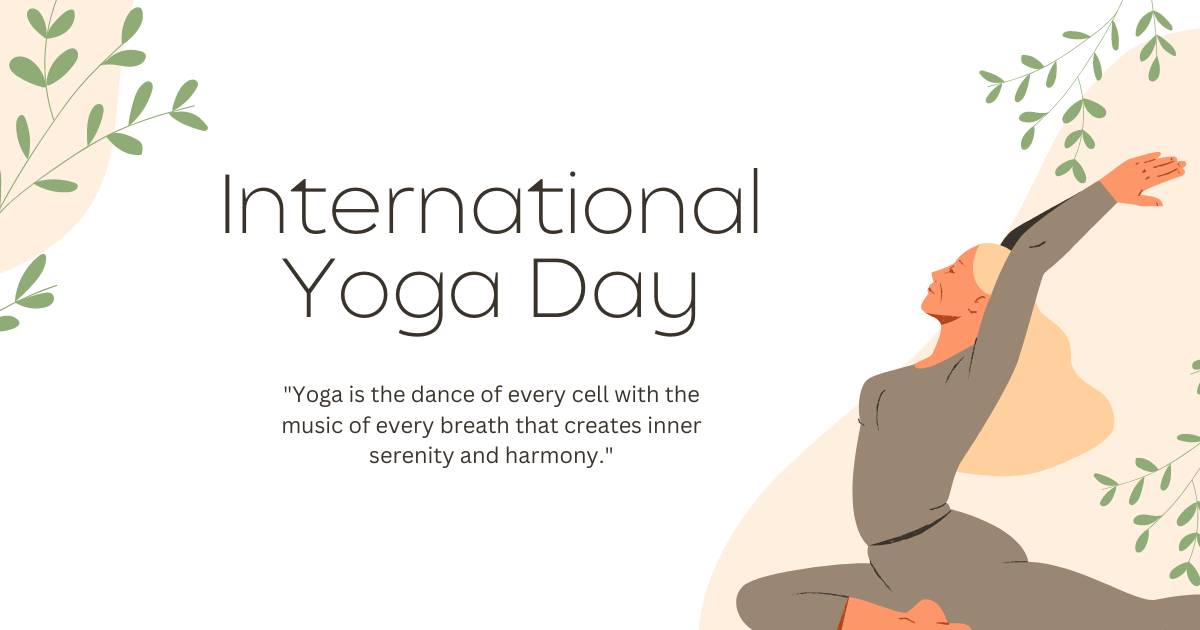 International Yoga Day

"Yoga is the dance of every cell with the music of every breath that creates inner serenity and harmony."